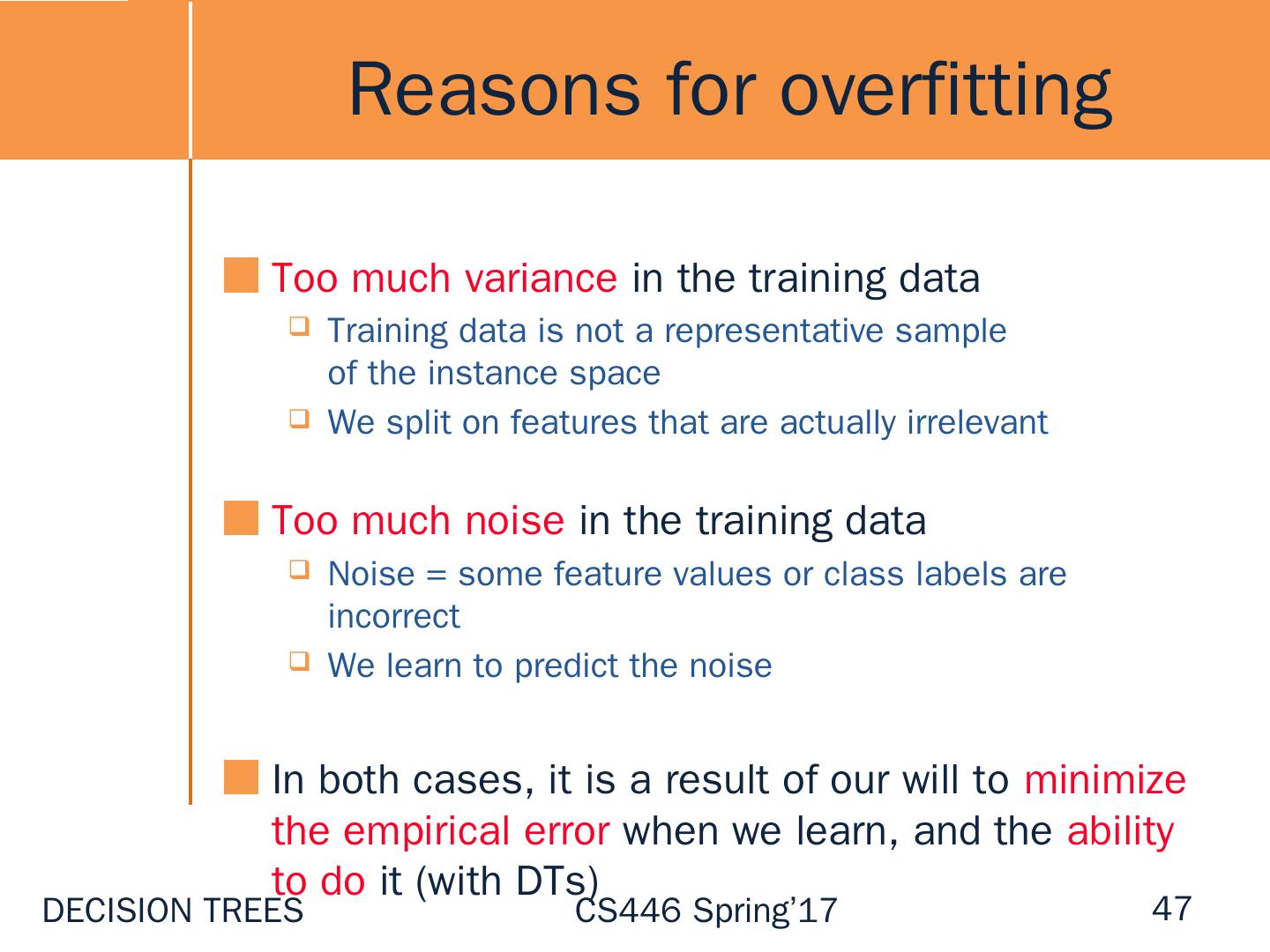 Reasons for overfitting

Too much variance in the training data

Training data is not a representative sample of the instance space

We split on features that are actually irrelevant

Too much noise in the training data

Noise = some feature values or class labels are incorrect

We learn to predict the noise

In both cases, it is a result of our will to minimize the empirical error when we learn, and the ability to do it (with DTs)

DECISION TREES

CS446 Spring'17

47